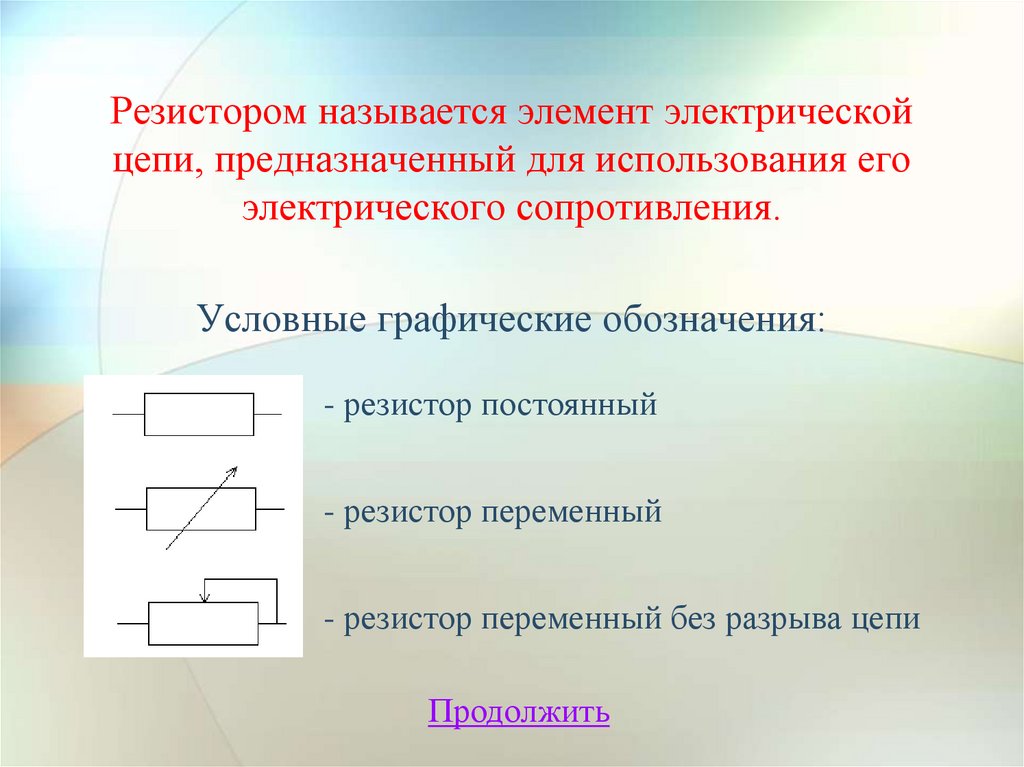 Резистором называется элемент электрической цепи, предназначенный для использования его электрического сопротивления.

Условные графические обозначения:

- резистор постоянный

- резистор переменный

- резистор переменный без разрыва цепи

Продолжить